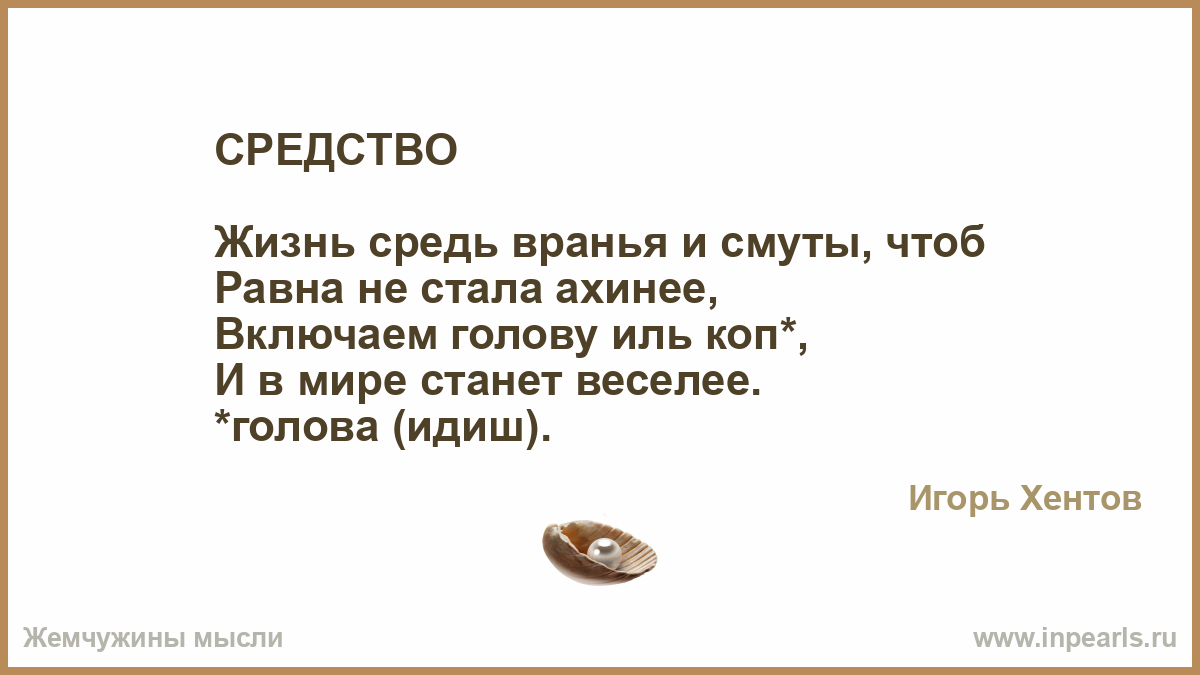 СРЕДСТВО

Жизнь средь вранья и смуты, чтоб
Равна не стала ахинее,
Включаем голову иль коп*,
И в мире станет веселее.
*голова (идиш).

Игорь Хентов

Жемчужины мысли

www.inpearls.ru